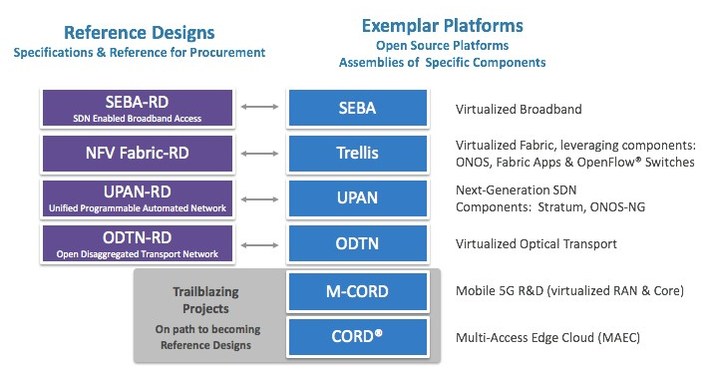 Reference Designs
Specifications & Reference for Procurement

Exemplar Platforms
Open Source Platforms
Assemblies of Specific Components

SEBA-RD
SDN Enabled Broadband Access

SEBA

Virtualized Broadband

NFV Fabric-RD

Trellis

Virtualized Fabric, leveraging components: ONOS, Fabric Apps & OpenFlow® Switches

UPAN-RD
Unified Programmable Automated Network

UPAN

Next-Generation SDN
Components: Stratum, ONOS-NG

ODTN-RD
Open Disaggregated Transport Network

ODTN

Virtualized Optical Transport

Trailblazing Projects
On path to becoming Reference Designs

M-CORD

Mobile 5G R&D (virtualized RAN & Core)

CORD®

Multi-Access Edge Cloud (MAEC)